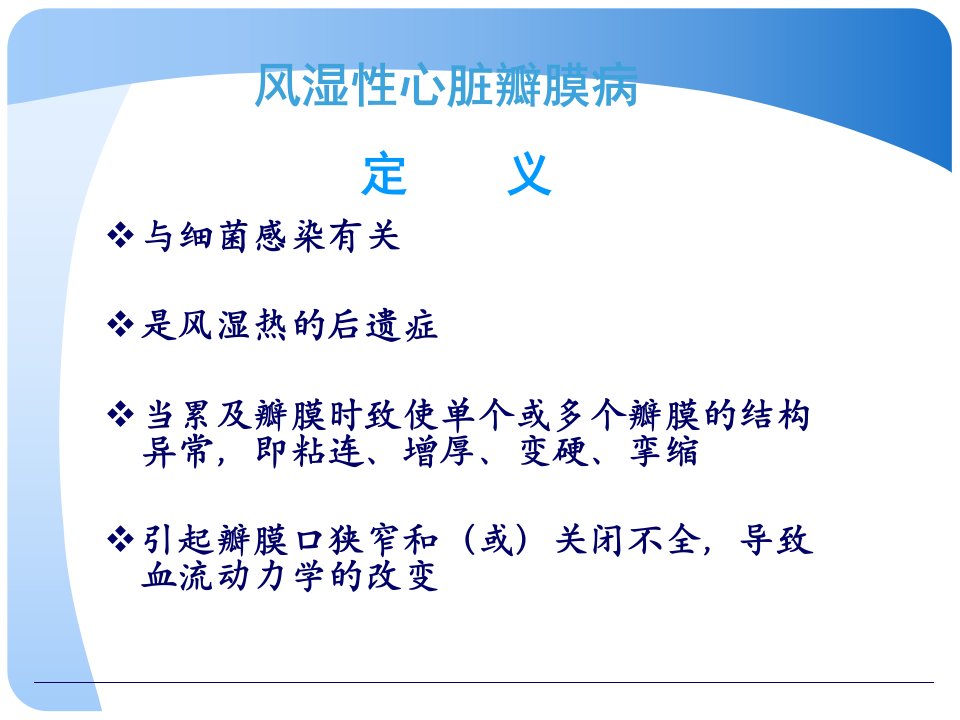 风湿性心脏瓣膜病

定　义

❖ 与细菌感染有关

❖ 是风湿热的后遗症

❖ 当累及瓣膜时致使单个或多个瓣膜的结构异常，即粘连、增厚、变硬、挛缩

❖ 引起瓣膜口狭窄和（或）关闭不全，导致血流动力学的改变